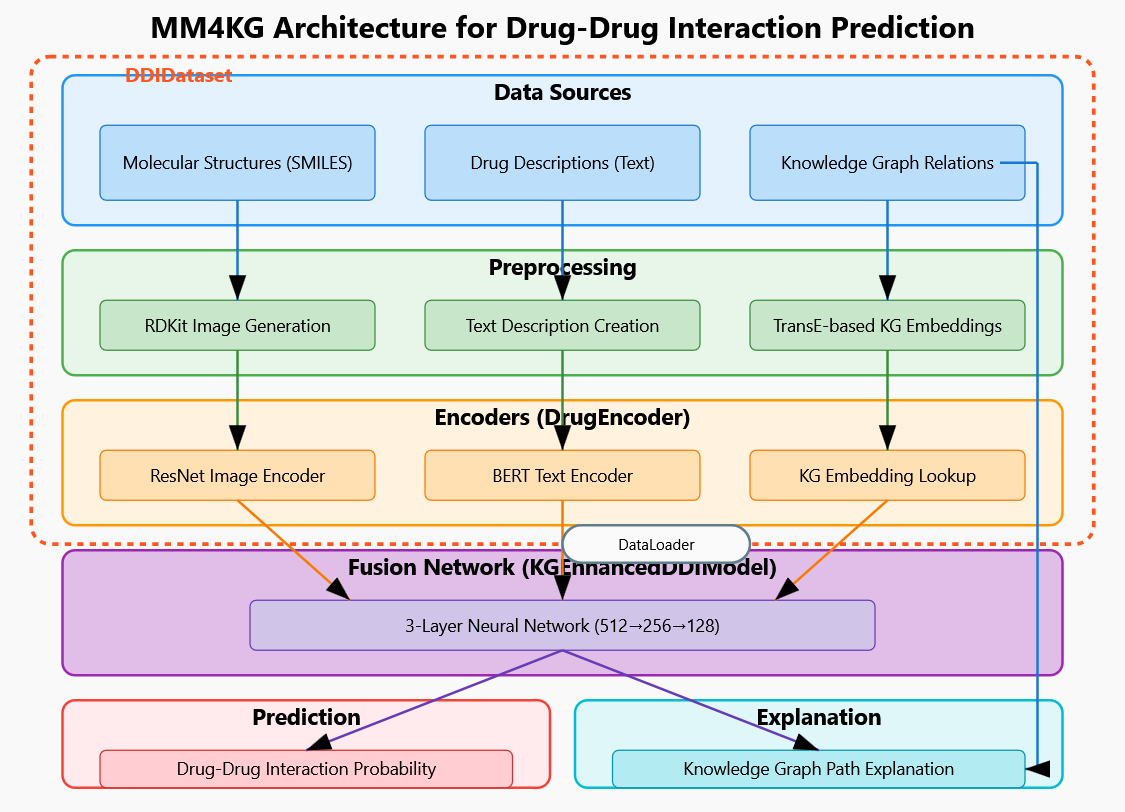 MM4KG Architecture for Drug-Drug Interaction Prediction

DDIDataset

Data Sources

Molecular Structures (SMILES)

Drug Descriptions (Text)

Knowledge Graph Relations

Preprocessing

RDKit Image Generation

Text Description Creation

TransE-based KG Embeddings

Encoders (DrugEncoder)

ResNet Image Encoder

BERT Text Encoder

KG Embedding Lookup

DataLoader

Fusion Network (KGEnhancedDDIModel)

3-Layer Neural Network (512→256→128)

Prediction

Drug-Drug Interaction Probability

Explanation

Knowledge Graph Path Explanation